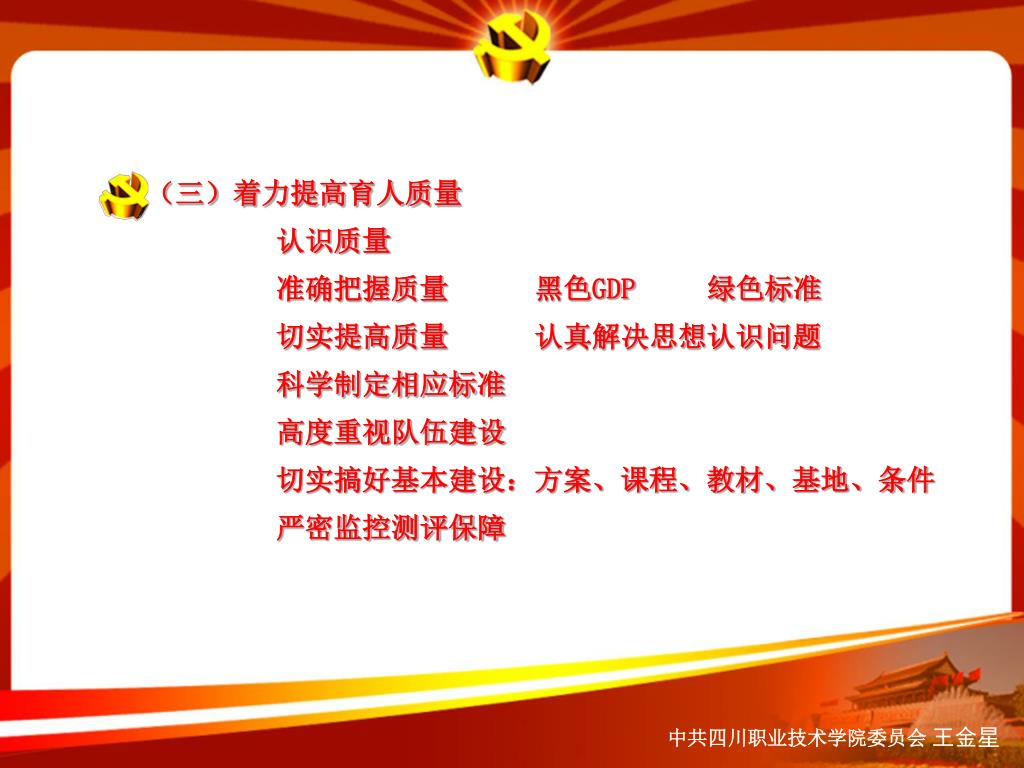 （三）着力提高育人质量

认识质量

准确把握质量　　黑色GDP　　绿色标准

切实提高质量　　认真解决思想认识问题

科学制定相应标准

高度重视队伍建设

切实搞好基本建设：方案、课程、教材、基地、条件

严密监控测评保障

中共四川职业技术学院委员会 王金星